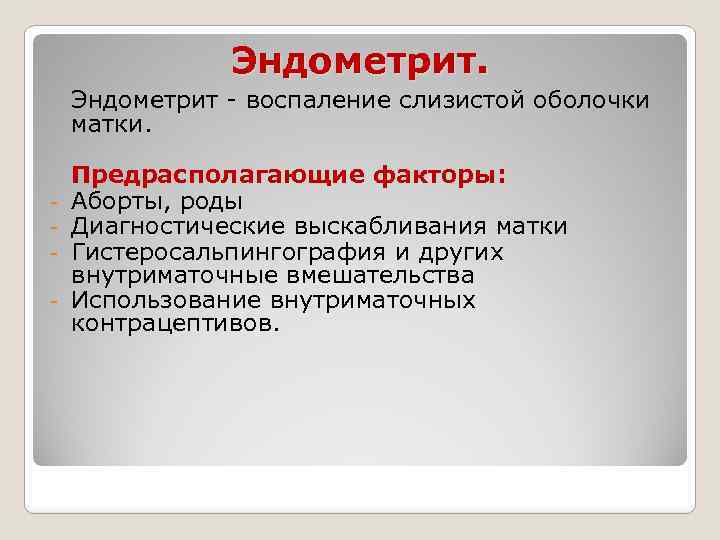 Эндометрит.

Эндометрит - воспаление слизистой оболочки матки.

Предрасполагающие факторы:

- Аборты, роды
- Диагностические выскабливания матки
- Гистеросальпингография и других внутриматочные вмешательства
- Использование внутриматочных контрацептивов.